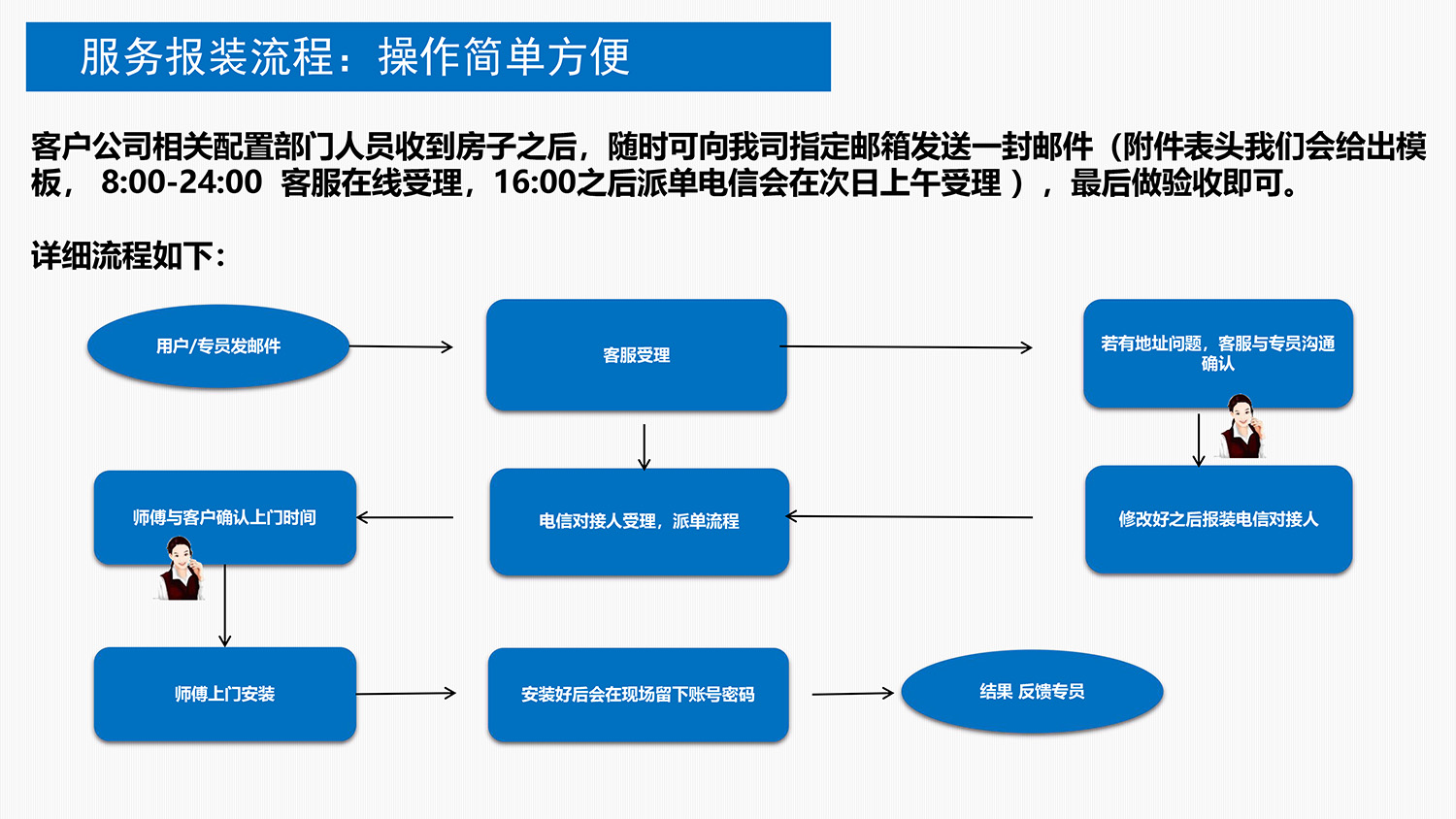 服务报装流程：操作简单方便

客户公司相关配置部门人员收到房子之后，随时可向我司指定邮箱发送一封邮件（附件表头我们会给出模板， 8:00-24:00 客服在线受理，16:00之后派单电信会在次日上午受理 ），最后做验收即可。

详细流程如下：

用户/专员发邮件

客服受理

若有地址问题，客服与专员沟通确认

修改好之后报装电信对接人

电信对接人受理，派单流程

师傅与客户确认上门时间

师傅上门安装

安装好后会在现场留下账号密码

结果 反馈专员